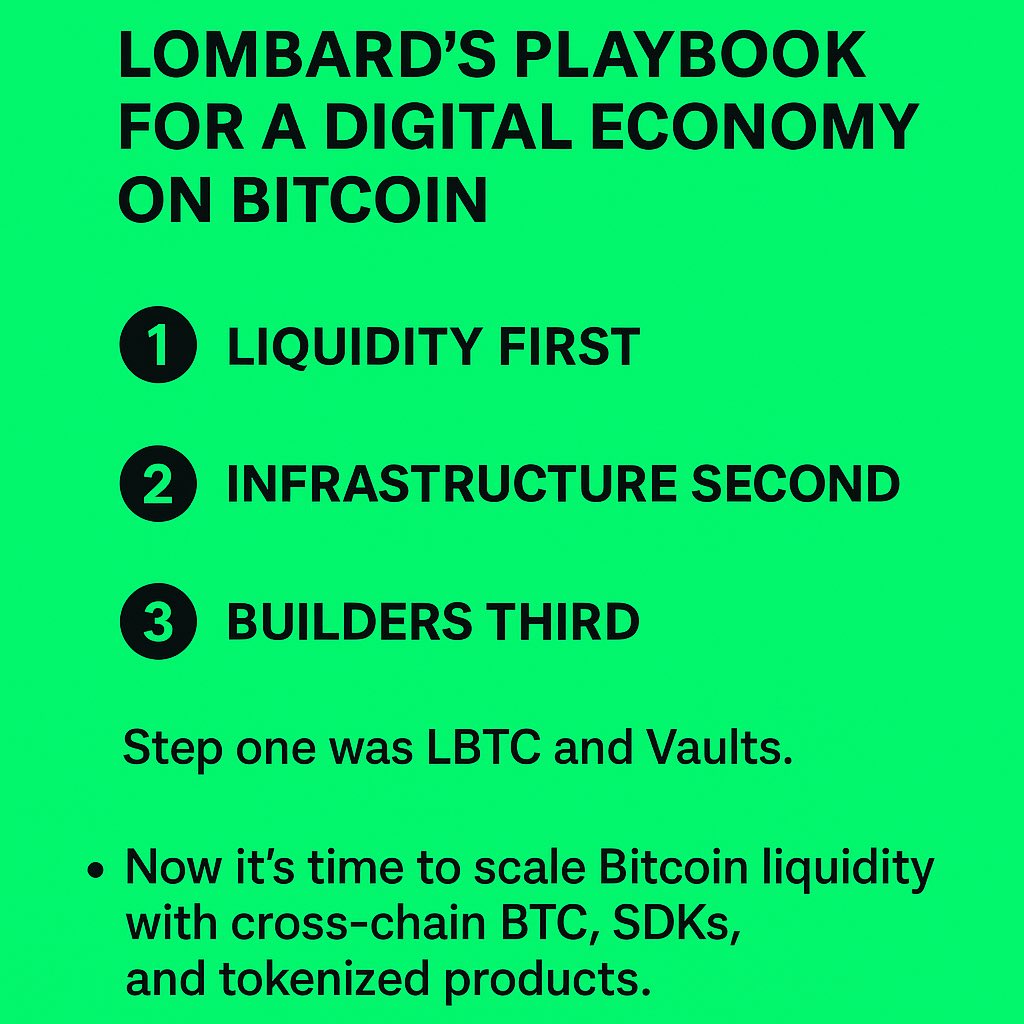 LOMBARD'S PLAYBOOK FOR A DIGITAL ECONOMY ON BITCOIN

1 LIQUIDITY FIRST

2 INFRASTRUCTURE SECOND

3 BUILDERS THIRD

Step one was LBTC and Vaults.

• Now it's time to scale Bitcoin liquidity with cross-chain BTC, SDKs, and tokenized products.